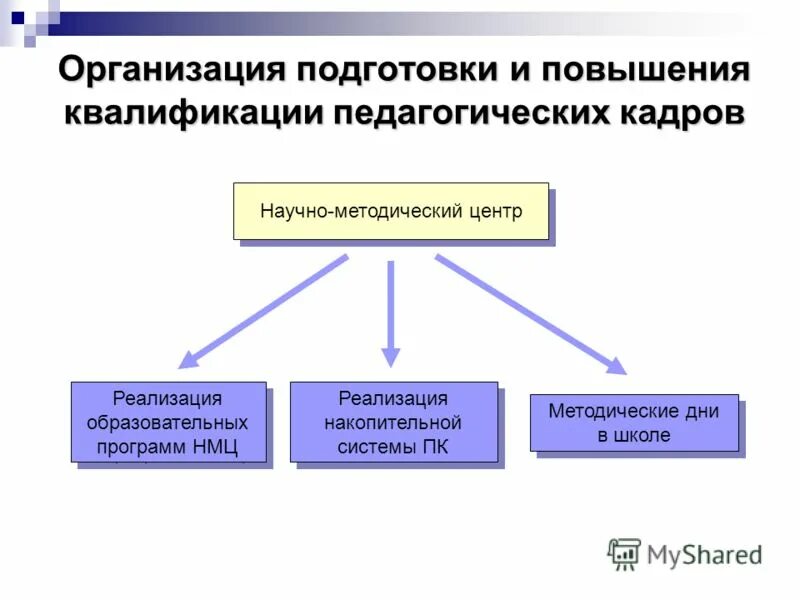 Организация подготовки и повышения квалификации педагогических кадров

Научно-методический центр

Реализация образовательных программ НМЦ

Реализация накопительной системы ПК

Методические дни в школе

MyShared